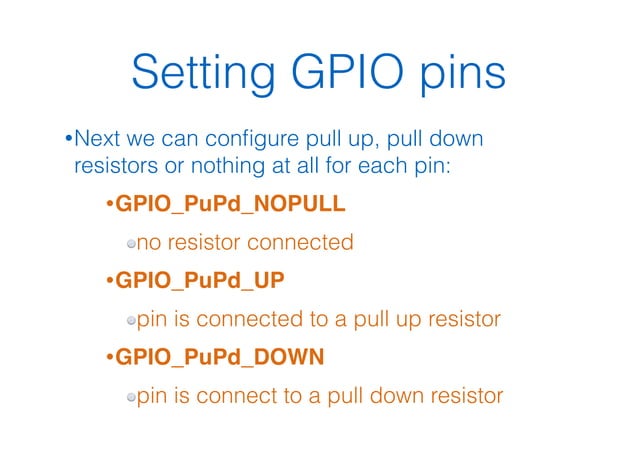 Setting GPIO pins

•Next we can configure pull up, pull down resistors or nothing at all for each pin:

•GPIO_PuPd_NOPULL

•no resistor connected

•GPIO_PuPd_UP

•pin is connected to a pull up resistor

•GPIO_PuPd_DOWN

•pin is connect to a pull down resistor